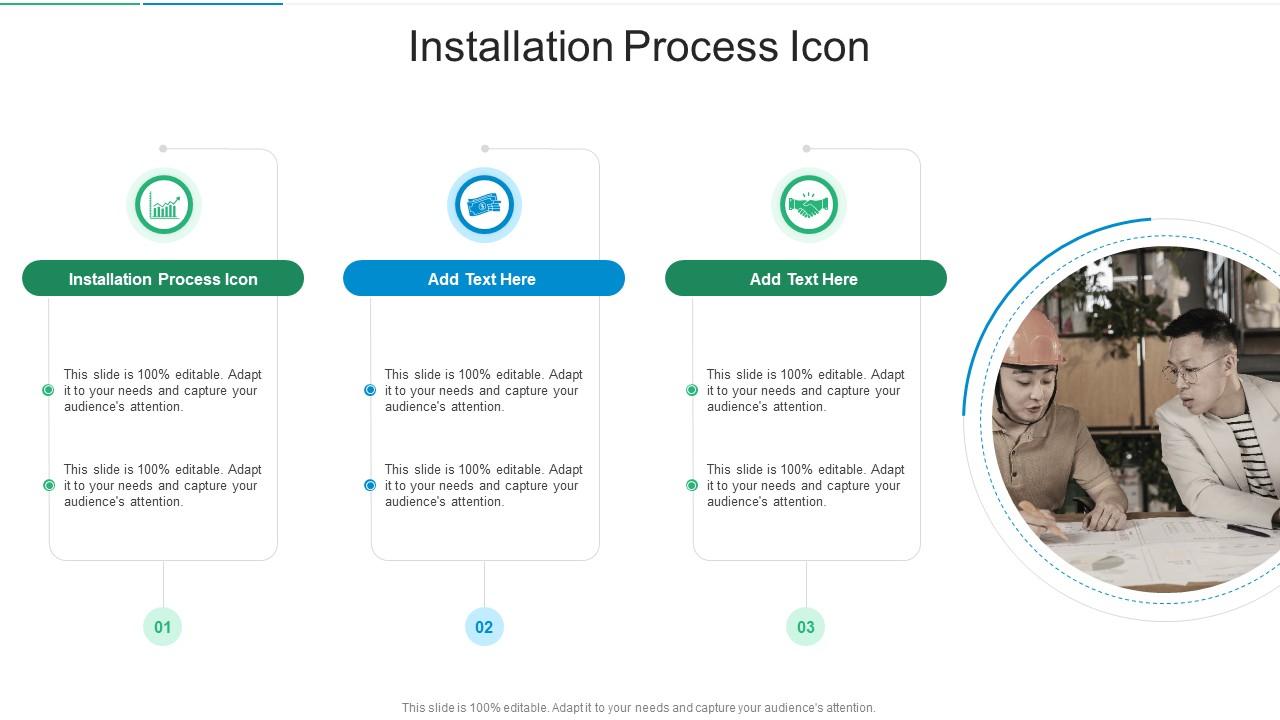 Installation Process Icon

Installation Process Icon

This slide is 100% editable. Adapt it to your needs and capture your audience's attention.

This slide is 100% editable. Adapt it to your needs and capture your audience's attention.

01

Add Text Here

This slide is 100% editable. Adapt it to your needs and capture your audience's attention.

This slide is 100% editable. Adapt it to your needs and capture your audience's attention.

02

Add Text Here

This slide is 100% editable. Adapt it to your needs and capture your audience's attention.

This slide is 100% editable. Adapt it to your needs and capture your audience's attention.

03

This slide is 100% editable. Adapt it to your needs and capture your audience's attention.